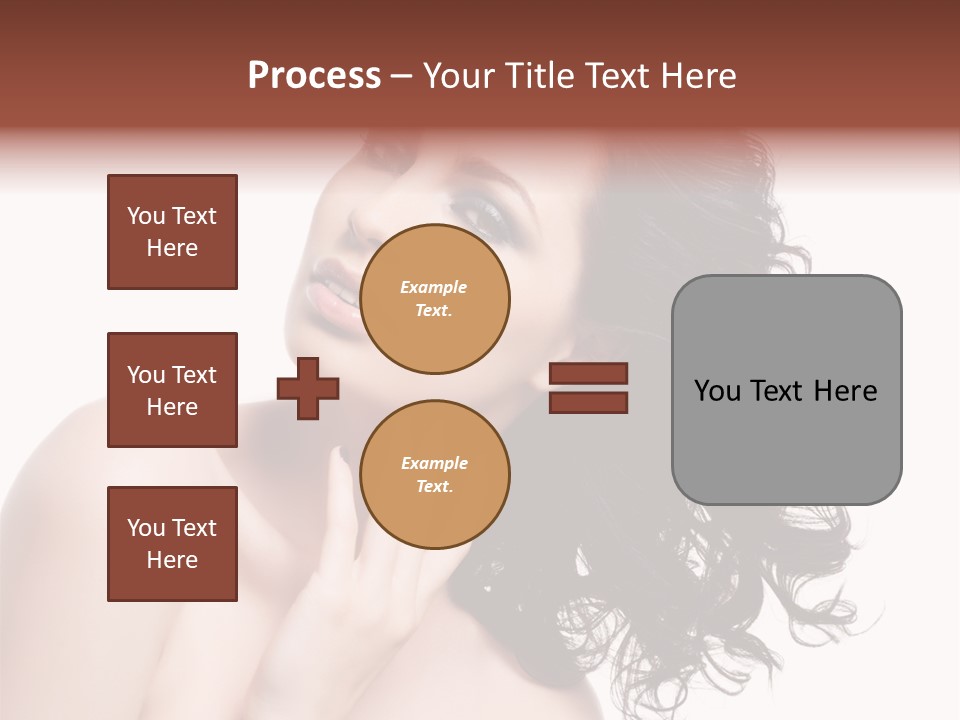 Process – Your Title Text Here

You Text Here

You Text Here

You Text Here

Example Text.

Example Text.

You Text Here